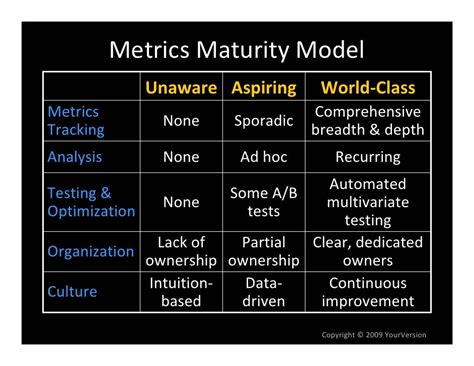 Metrics Maturity Model

| | Unaware | Aspiring | World-Class |
|---|---|---|---|
| Metrics Tracking | None | Sporadic | Comprehensive breadth & depth |
| Analysis | None | Ad hoc | Recurring |
| Testing & Optimization | None | Some A/B tests | Automated multivariate testing |
| Organization | Lack of ownership | Partial ownership | Clear, dedicated owners |
| Culture | Intuition-based | Data-driven | Continuous improvement |

Copyright © 2009 YourVersion